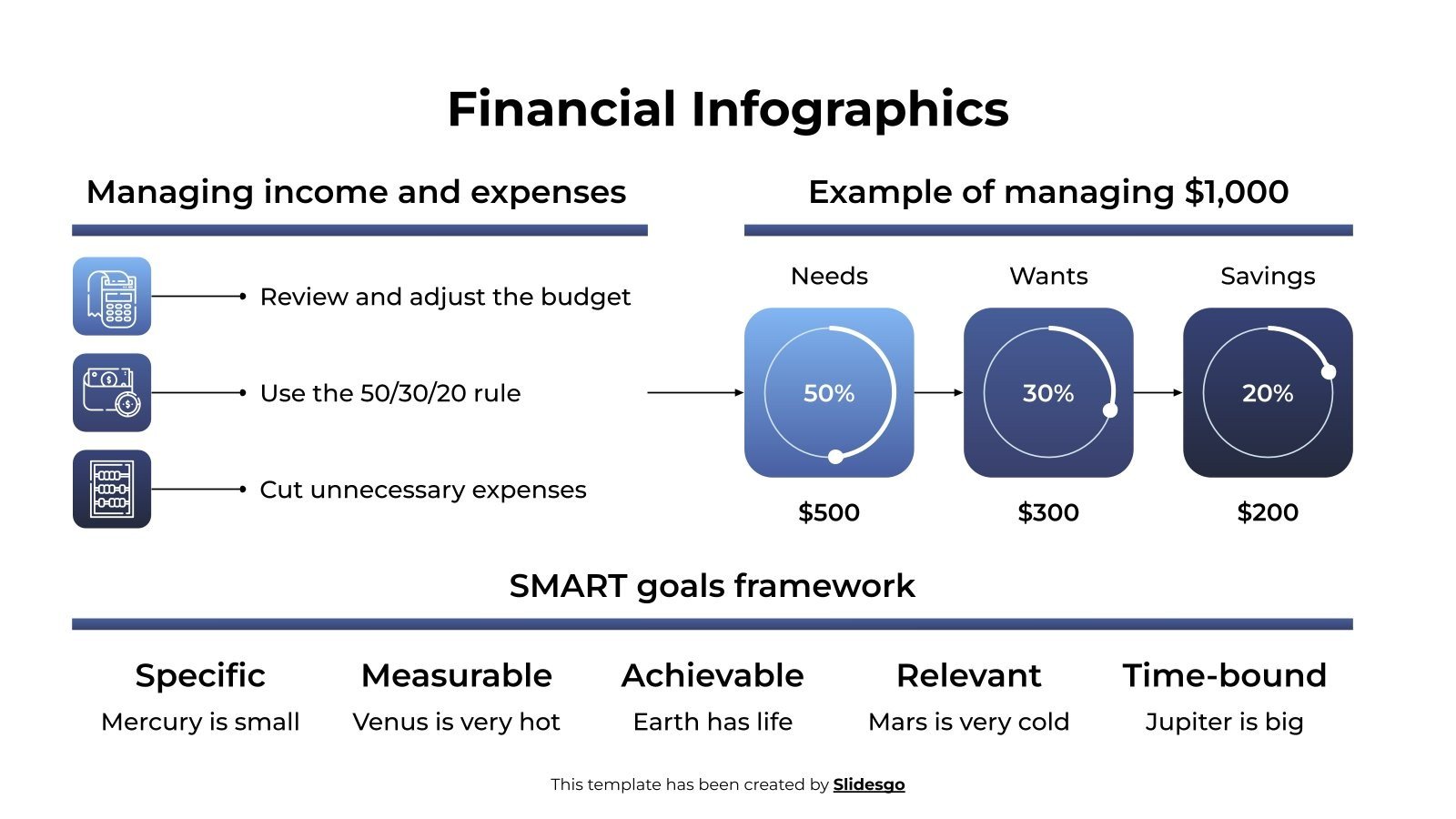 Financial Infographics

Managing income and expenses

Review and adjust the budget

Use the 50/30/20 rule

Cut unnecessary expenses

Example of managing $1,000

Needs

50%

$500

Wants

30%

$300

Savings

20%

$200

SMART goals framework

Specific
Mercury is small

Measurable
Venus is very hot

Achievable
Earth has life

Relevant
Mars is very cold

Time-bound
Jupiter is big

This template has been created by Slidesgo